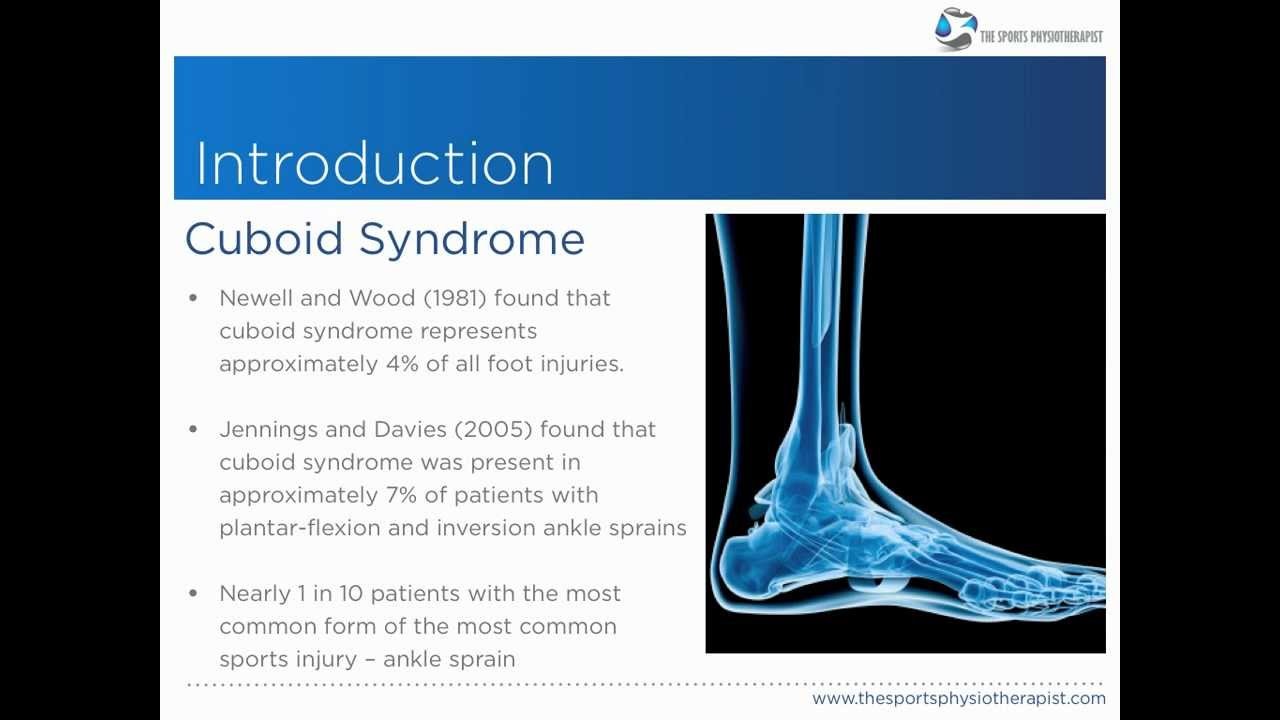 THE SPORTS PHYSIOTHERAPIST

Introduction

Cuboid Syndrome

• Newell and Wood (1981) found that cuboid syndrome represents approximately 4% of all foot injuries.

• Jennings and Davies (2005) found that cuboid syndrome was present in approximately 7% of patients with plantar-flexion and inversion ankle sprains

• Nearly 1 in 10 patients with the most common form of the most common sports injury – ankle sprain

www.thesportsphysiotherapist.com